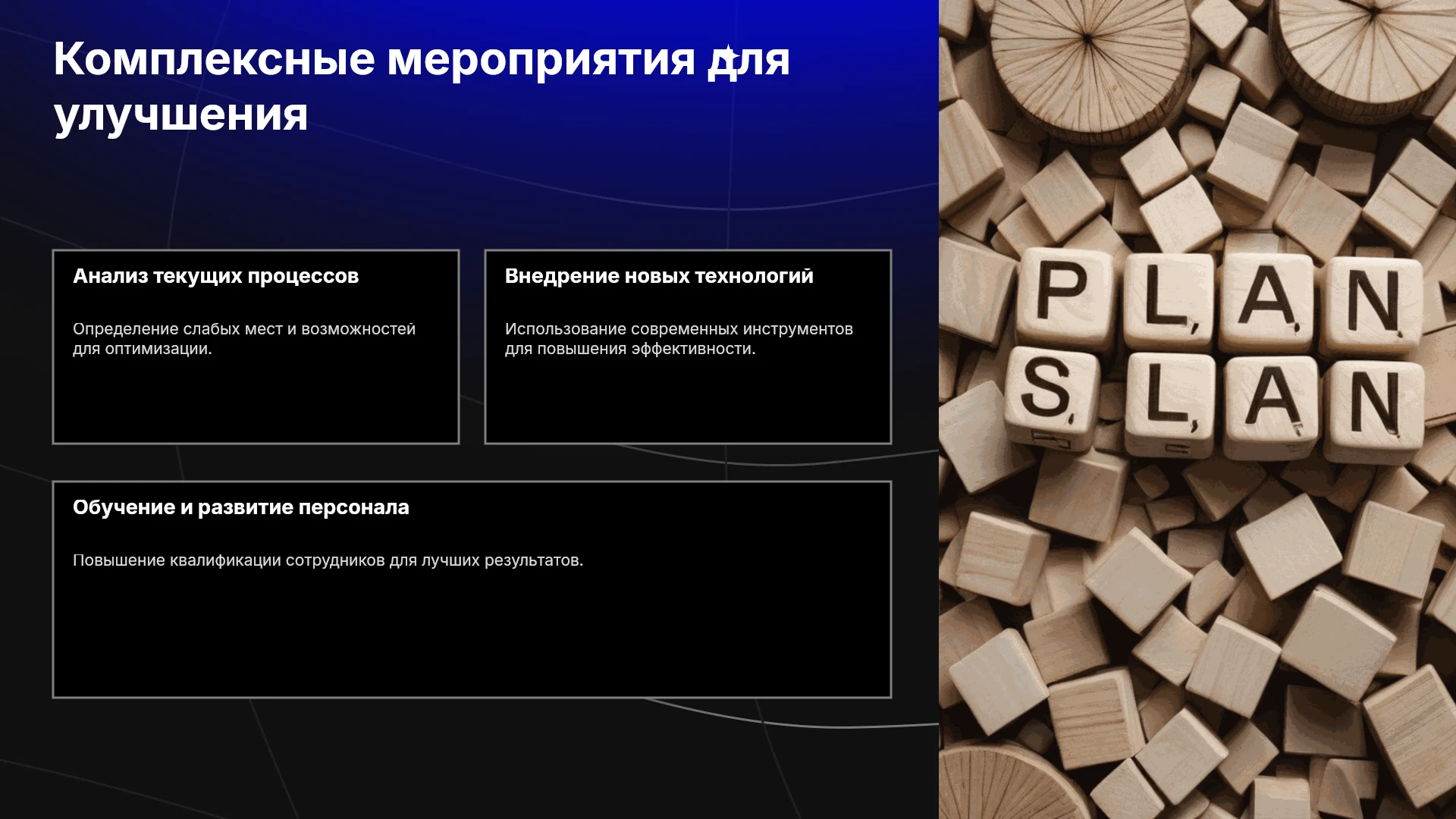 Комплексные мероприятия для улучшения

Анализ текущих процессов

Определение слабых мест и возможностей для оптимизации.

Внедрение новых технологий

Использование современных инструментов для повышения эффективности.

Обучение и развитие персонала

Повышение квалификации сотрудников для лучших результатов.

PLAN
SLAN